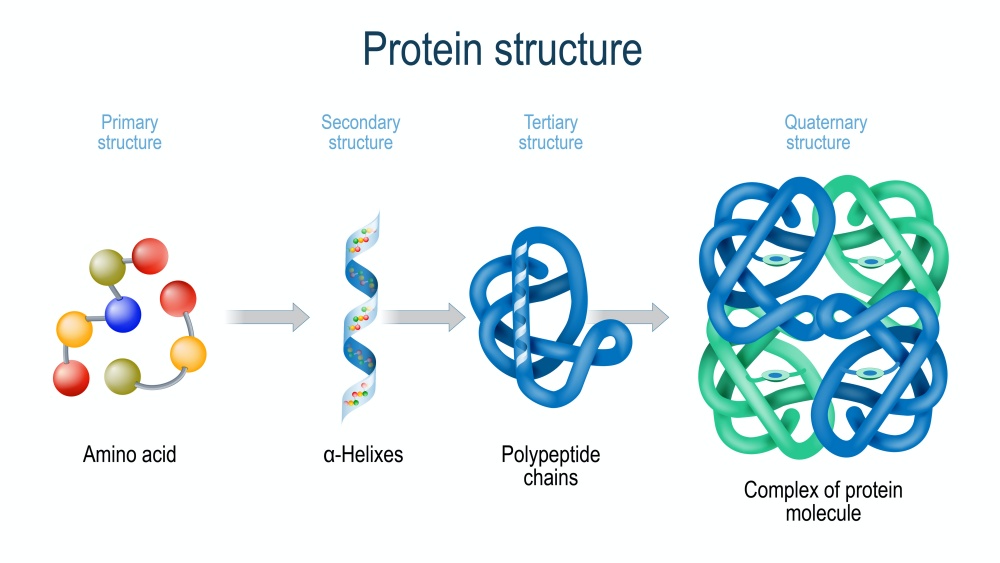 Protein structure

Primary structure

Secondary structure

Tertiary structure

Quaternary structure

Amino acid

α-Helixes

Polypeptide chains

Complex of protein molecule